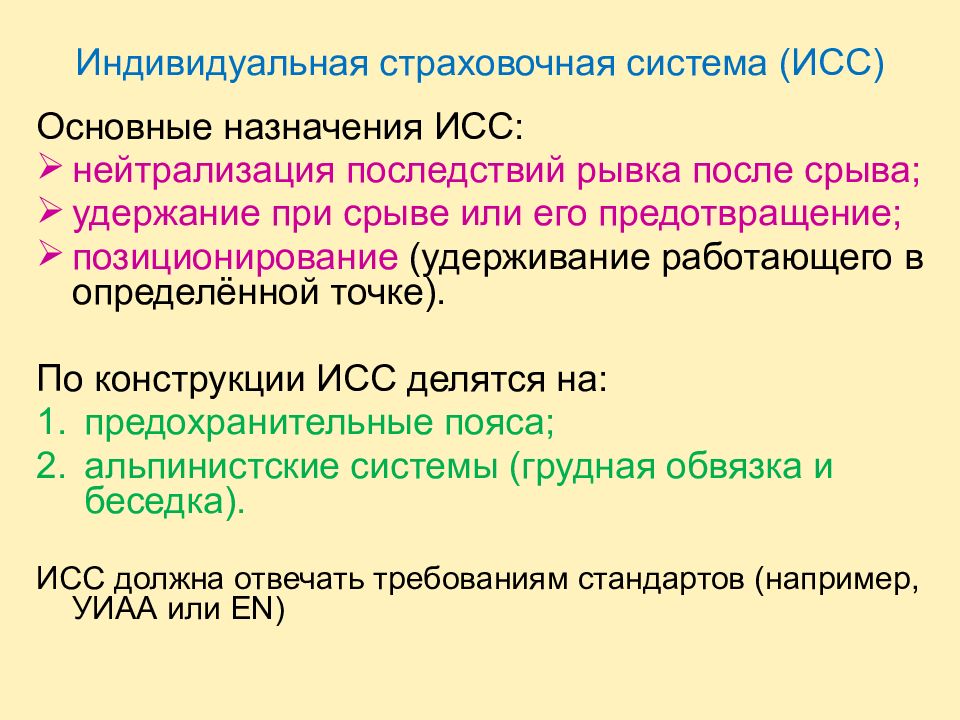 Индивидуальная страховочная система (ИСС)

Основные назначения ИСС:
➢ нейтрализация последствий рывка после срыва;
➢ удержание при срыве или его предотвращение;
➢ позиционирование (удерживание работающего в определённой точке).

По конструкции ИСС делятся на:
1. предохранительные пояса;
2. альпинистские системы (грудная обвязка и беседка).

ИСС должна отвечать требованиям стандартов (например, УИАА или EN)